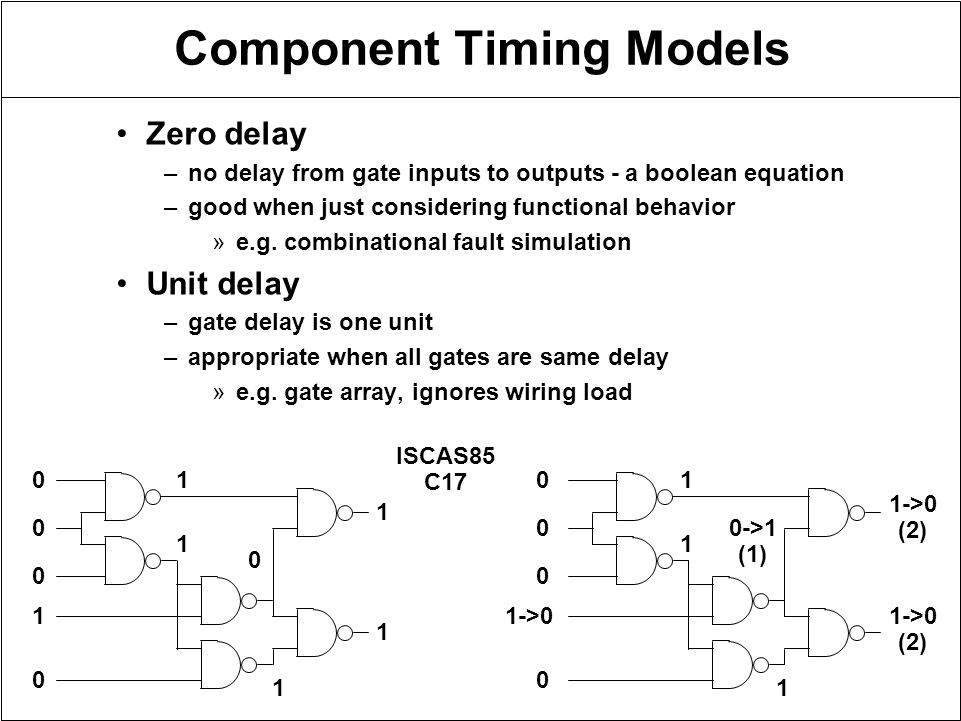 Component Timing Models

• Zero delay
– no delay from gate inputs to outputs - a boolean equation
– good when just considering functional behavior
» e.g. combinational fault simulation

• Unit delay
– gate delay is one unit
– appropriate when all gates are same delay
» e.g. gate array, ignores wiring load

ISCAS85
C17

0
0
0
1
0
1
1
0
1
1
1

0
0
0
1->0
0
1
1
0->1
(1)
1
1->0
(2)
1->0
(2)